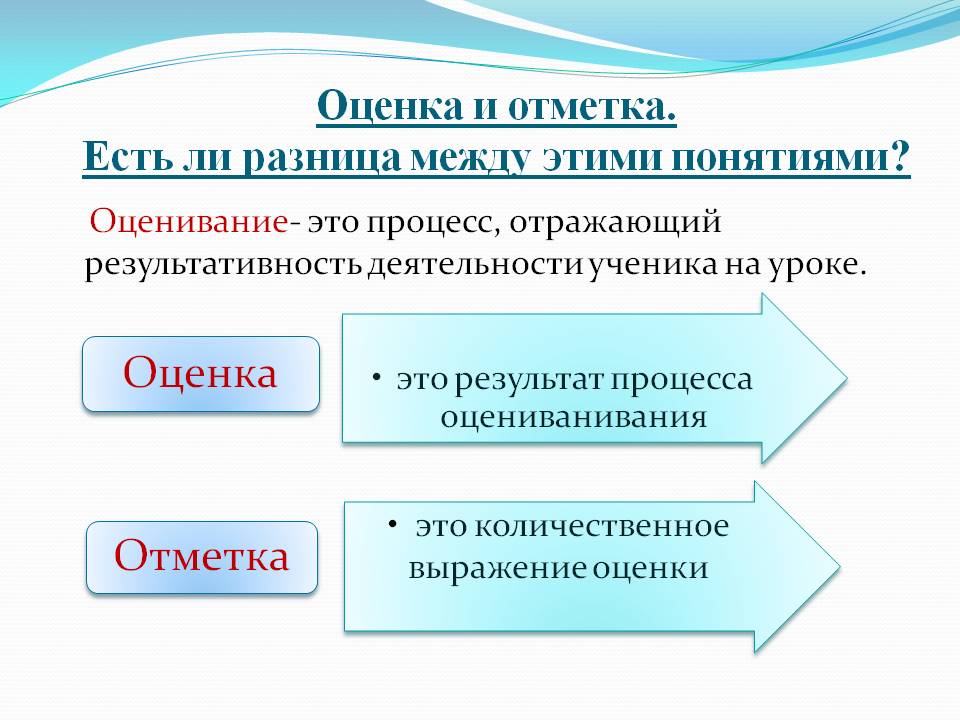 Оценка и отметка.
Есть ли разница между этими понятиями?

Оценивание- это процесс, отражающий результативность деятельности ученика на уроке.

Оценка

• это результат процесса оцениванивания

Отметка

• это количественное выражение оценки